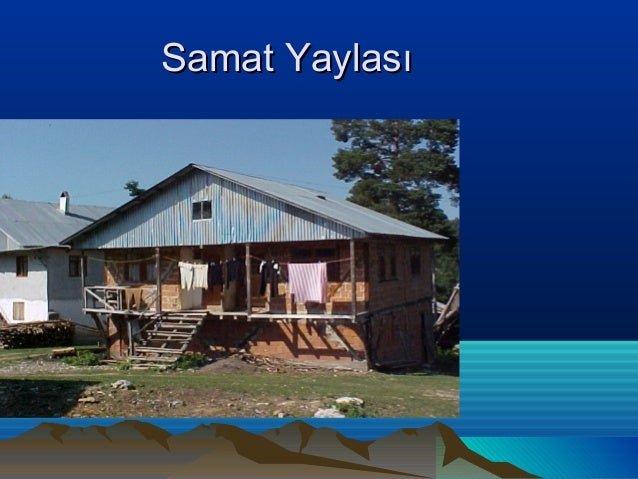 Samat Yaylası